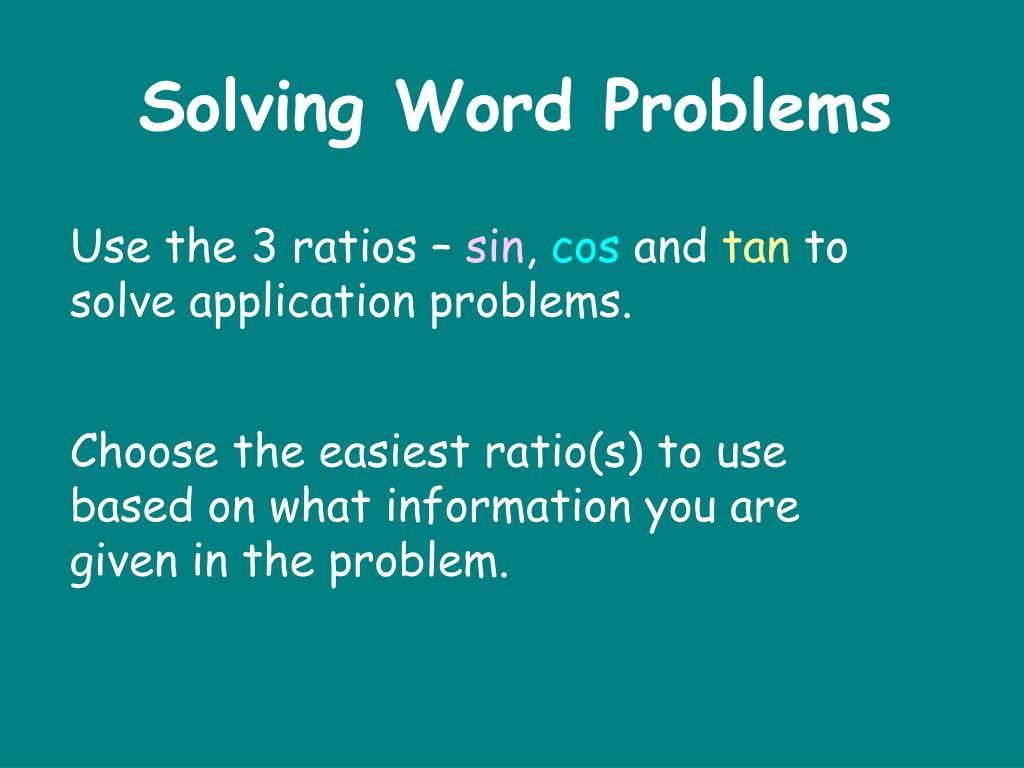 Solving Word Problems

Use the 3 ratios – sin, cos and tan to solve application problems.

Choose the easiest ratio(s) to use based on what information you are given in the problem.